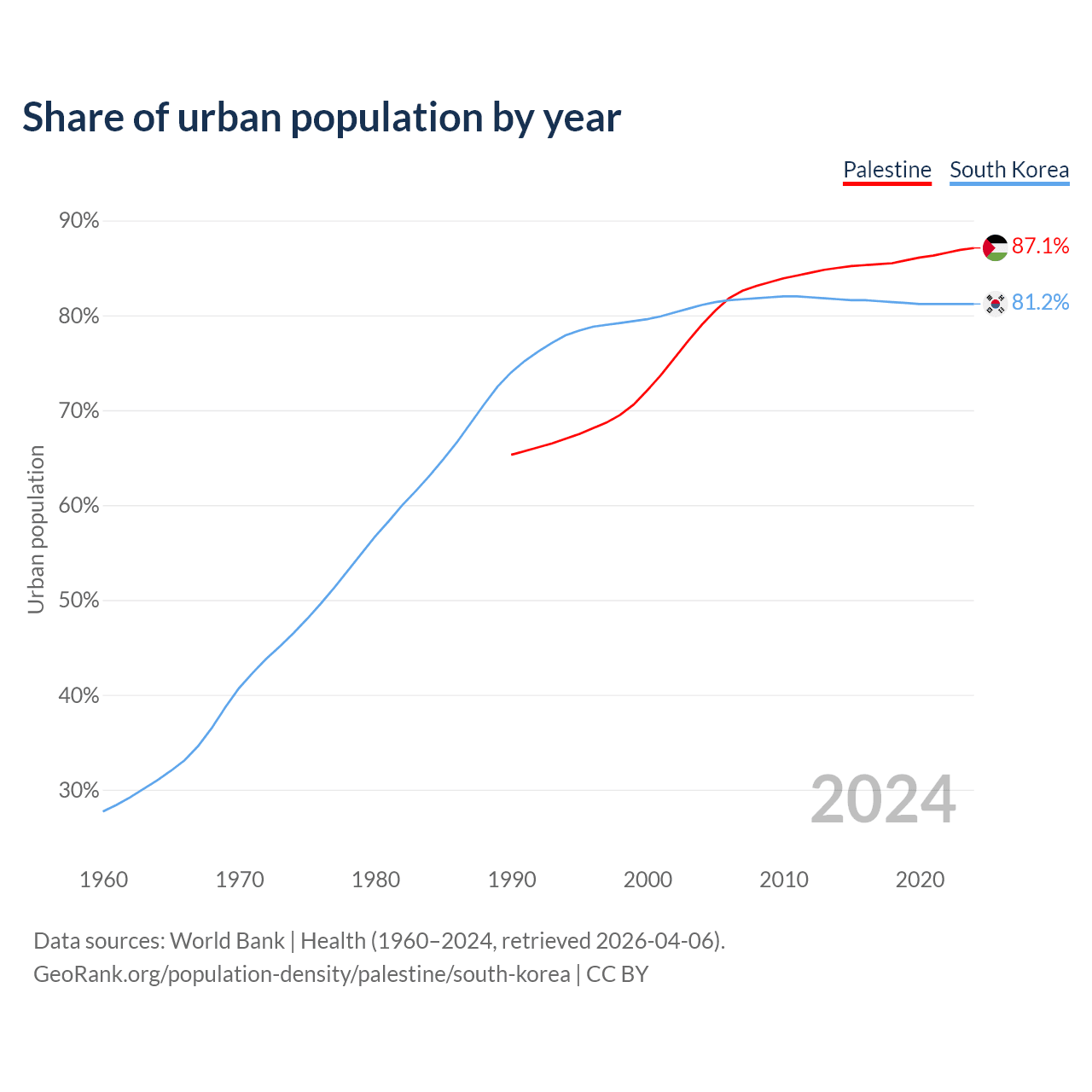 Share of urban population by year

Palestine South Korea

90%
80%
70%
60%
50%
40%
30%

Urban population

87.1%
81.2%

2024

1960 1970 1980 1990 2000 2010 2020

Data sources: World Bank | Health (1960–2024, retrieved 2026-04-06).
GeoRank.org/population-density/palestine/south-korea | CC BY